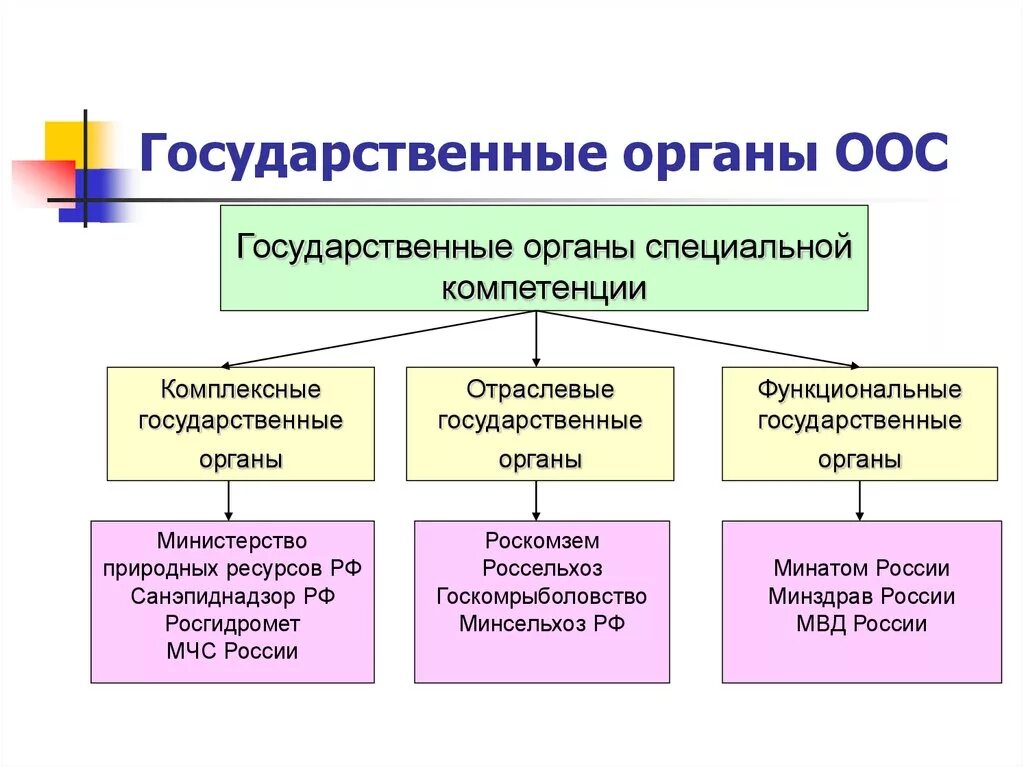 Государственные органы ООС

Государственные органы специальной компетенции

Комплексные государственные органы

Отраслевые государственные органы

Функциональные государственные органы

Министерство природных ресурсов РФ
Санэпиднадзор РФ
Росгидромет
МЧС России

Роскомзем
Россельхоз
Госкомрыболовство
Минсельхоз РФ

Минатом России
Минздрав России
МВД России